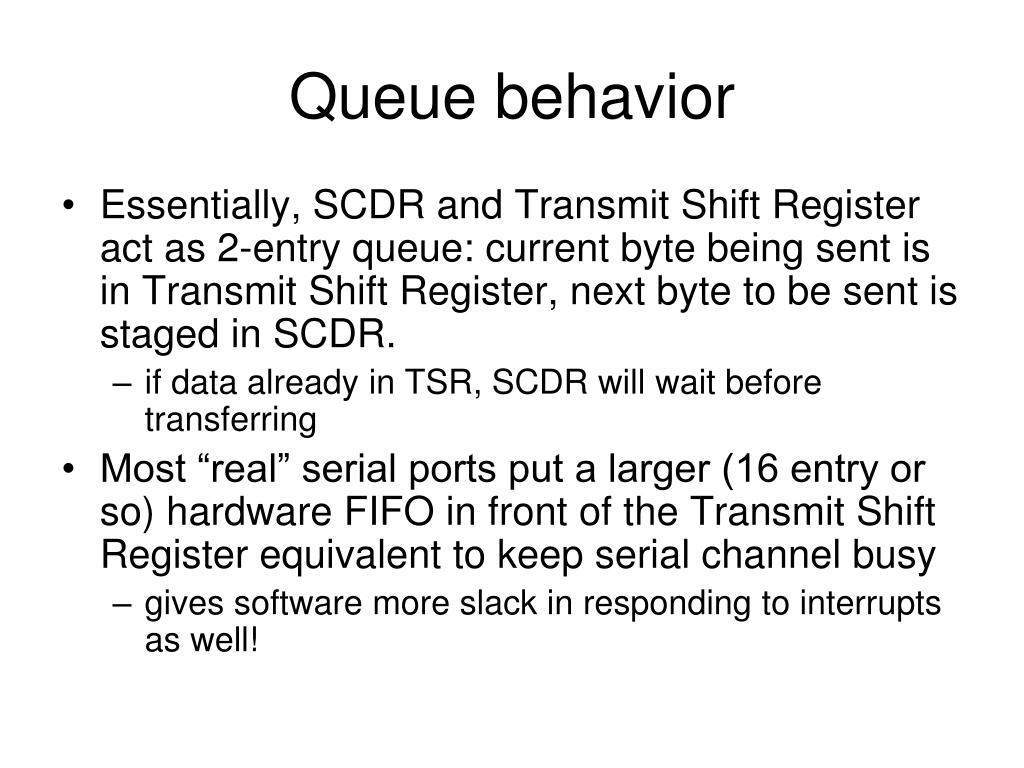 Queue behavior

• Essentially, SCDR and Transmit Shift Register act as 2-entry queue: current byte being sent is in Transmit Shift Register, next byte to be sent is staged in SCDR.
– if data already in TSR, SCDR will wait before transferring
• Most “real” serial ports put a larger (16 entry or so) hardware FIFO in front of the Transmit Shift Register equivalent to keep serial channel busy
– gives software more slack in responding to interrupts as well!